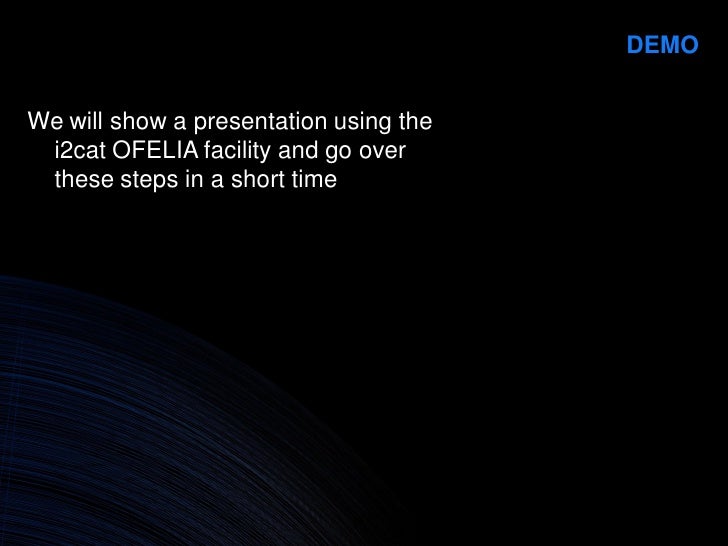 DEMO

We will show a presentation using the i2cat OFELIA facility and go over these steps in a short time